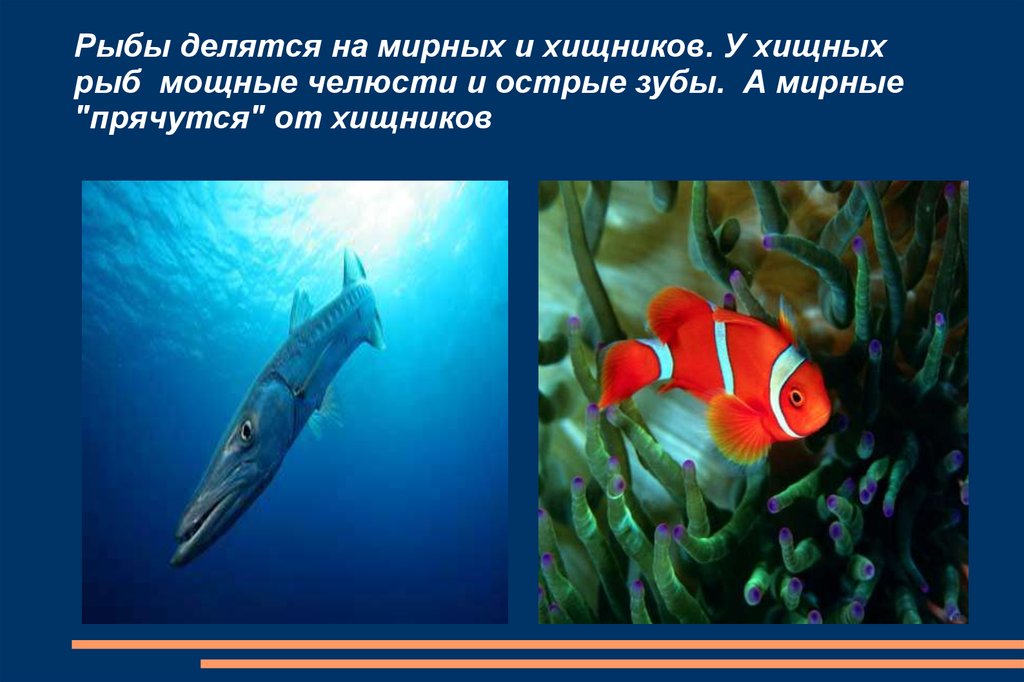 Рыбы делятся на мирных и хищников. У хищных рыб мощные челюсти и острые зубы. А мирные "прячутся" от хищников